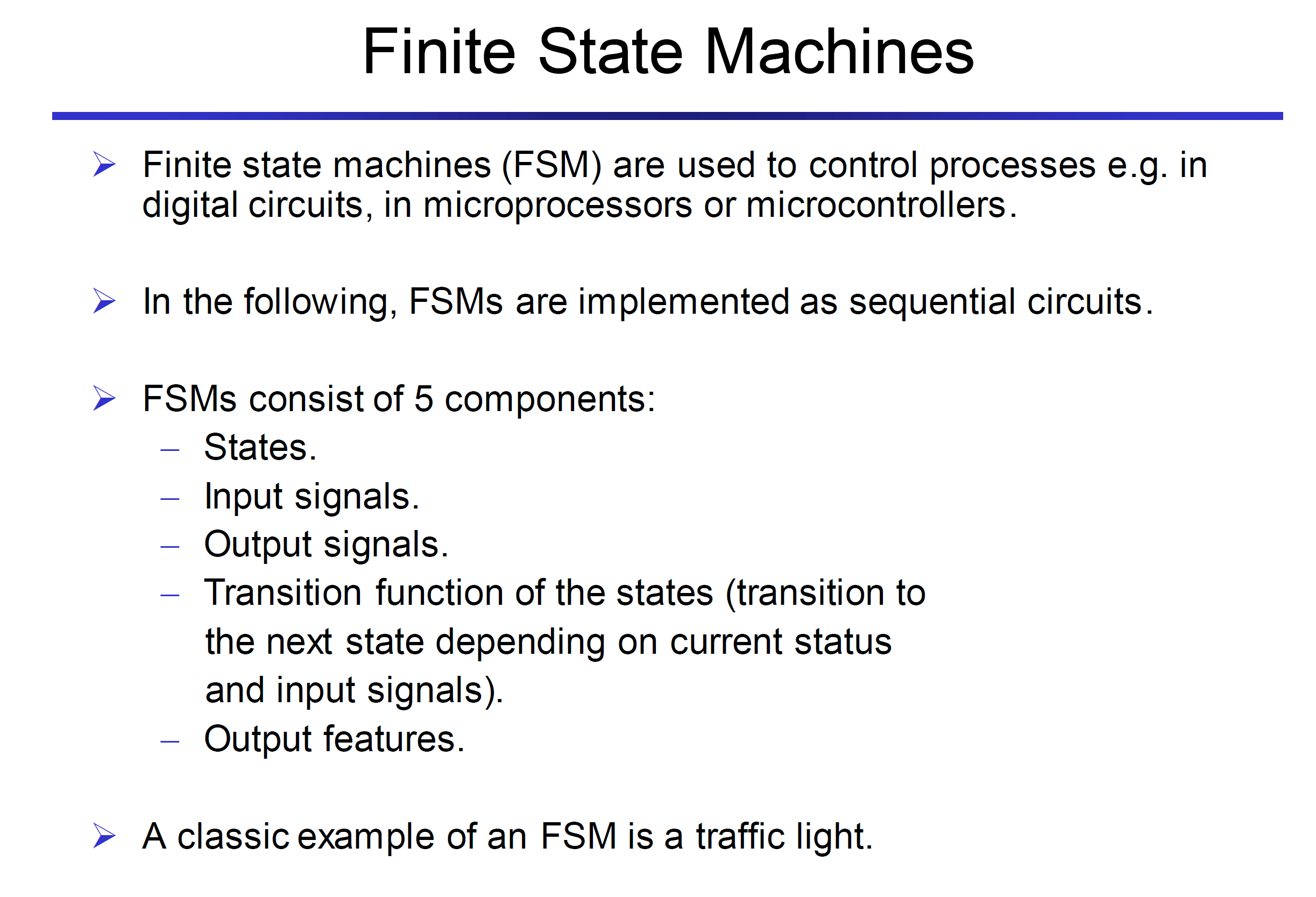 Finite State Machines

➢ Finite state machines (FSM) are used to control processes e.g. in digital circuits, in microprocessors or microcontrollers.

➢ In the following, FSMs are implemented as sequential circuits.

➢ FSMs consist of 5 components:
– States.
– Input signals.
– Output signals.
– Transition function of the states (transition to the next state depending on current status and input signals).
– Output features.

➢ A classic example of an FSM is a traffic light.